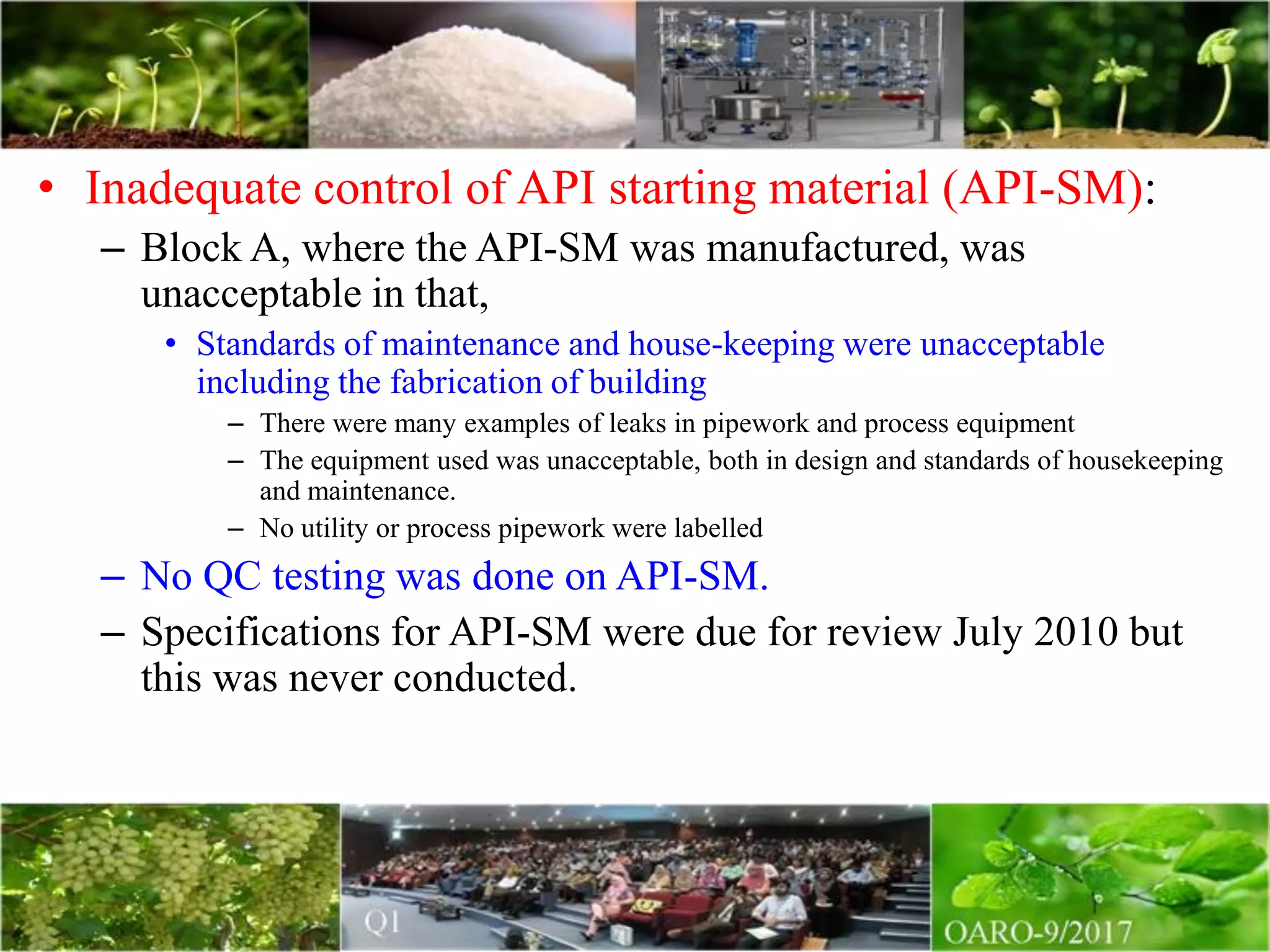 • Inadequate control of API starting material (API-SM):

– Block A, where the API-SM was manufactured, was unacceptable in that,

• Standards of maintenance and house-keeping were unacceptable including the fabrication of building

– There were many examples of leaks in pipework and process equipment

– The equipment used was unacceptable, both in design and standards of housekeeping and maintenance.

– No utility or process pipework were labelled

– No QC testing was done on API-SM.

– Specifications for API-SM were due for review July 2010 but this was never conducted.

Q1

OARO-9/2017